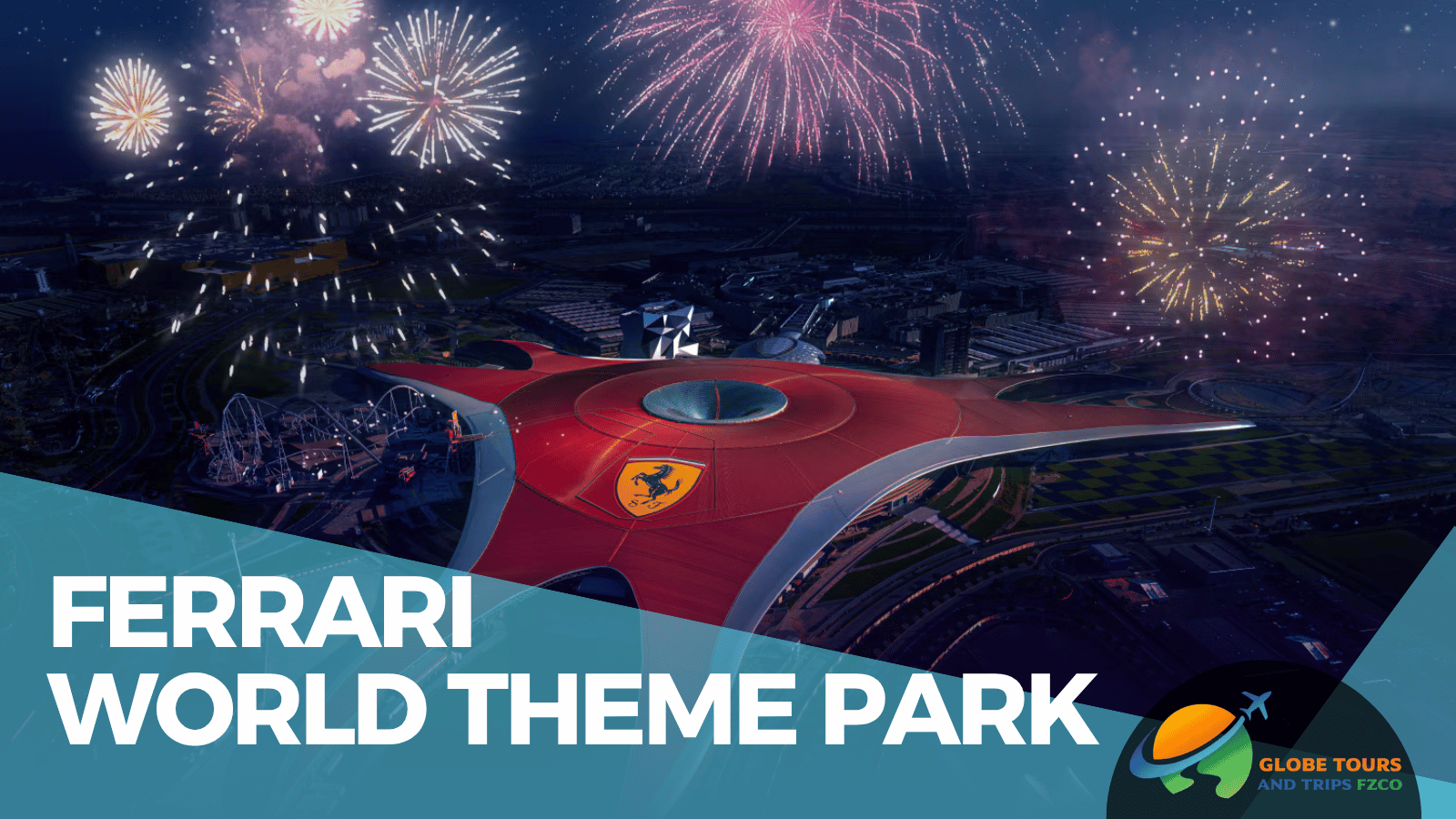 FERRARI
WORLD THEME PARK

GLOBE TOURS
AND TRIPS FZCO